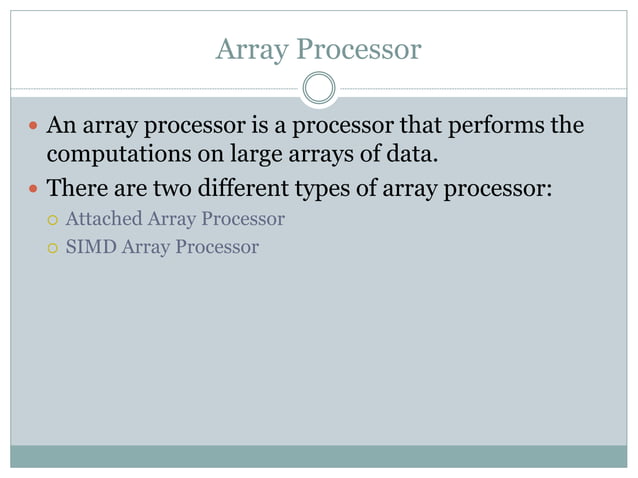 Array Processor

- An array processor is a processor that performs the computations on large arrays of data.
- There are two different types of array processor:
  - Attached Array Processor
  - SIMD Array Processor